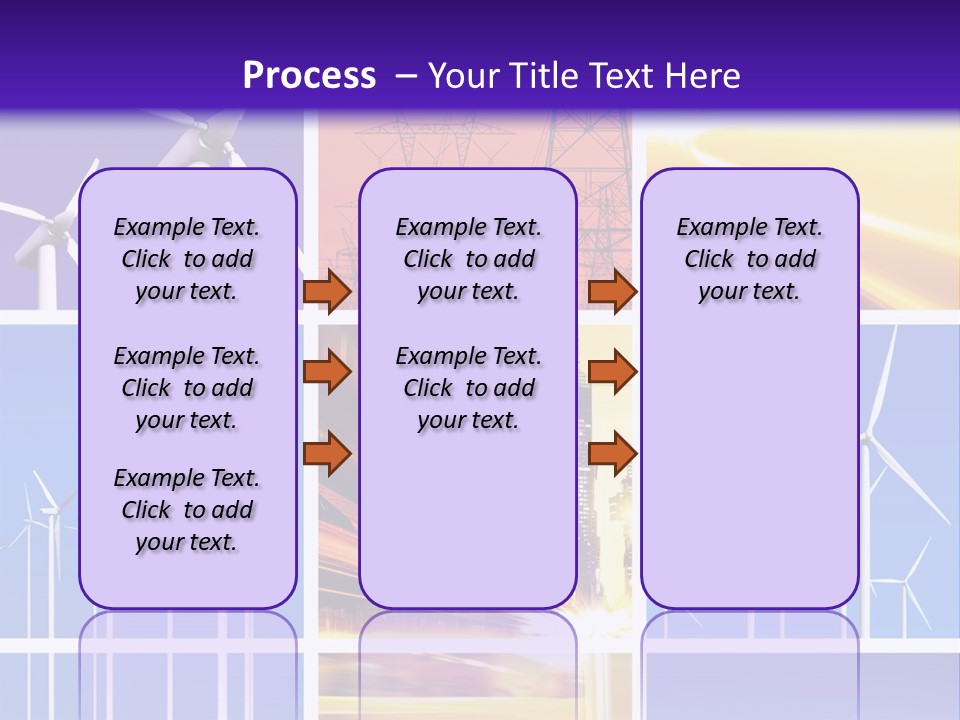 Process – Your Title Text Here

Example Text. Click to add your text.

Example Text. Click to add your text.

Example Text. Click to add your text.

Example Text. Click to add your text.

Example Text. Click to add your text.

Example Text. Click to add your text.